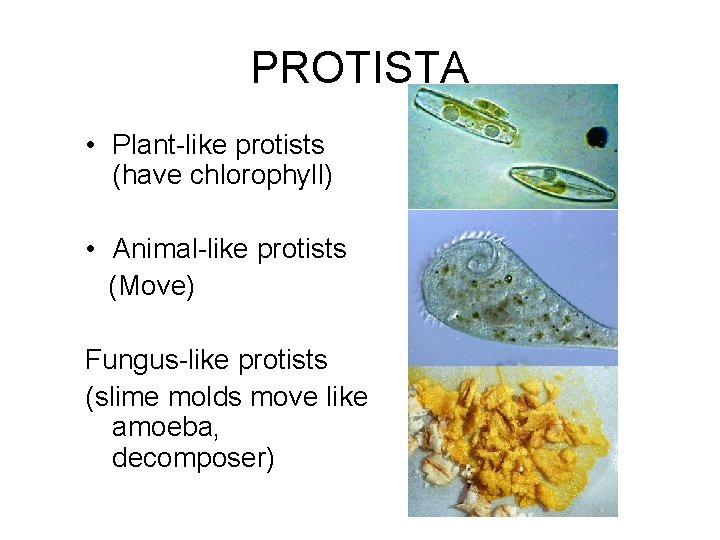 PROTISTA

• Plant-like protists (have chlorophyll)

• Animal-like protists (Move)

Fungus-like protists (slime molds move like amoeba, decomposer)